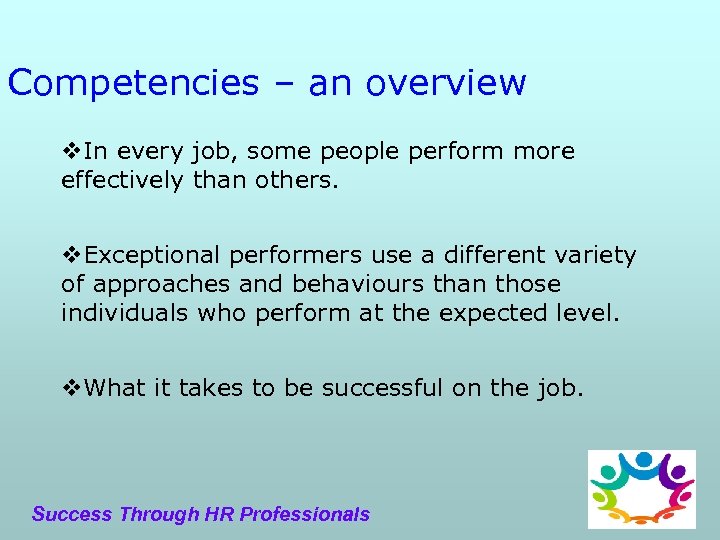 Competencies – an overview

❖In every job, some people perform more effectively than others.

❖Exceptional performers use a different variety of approaches and behaviours than those individuals who perform at the expected level.

❖What it takes to be successful on the job.

Success Through HR Professionals